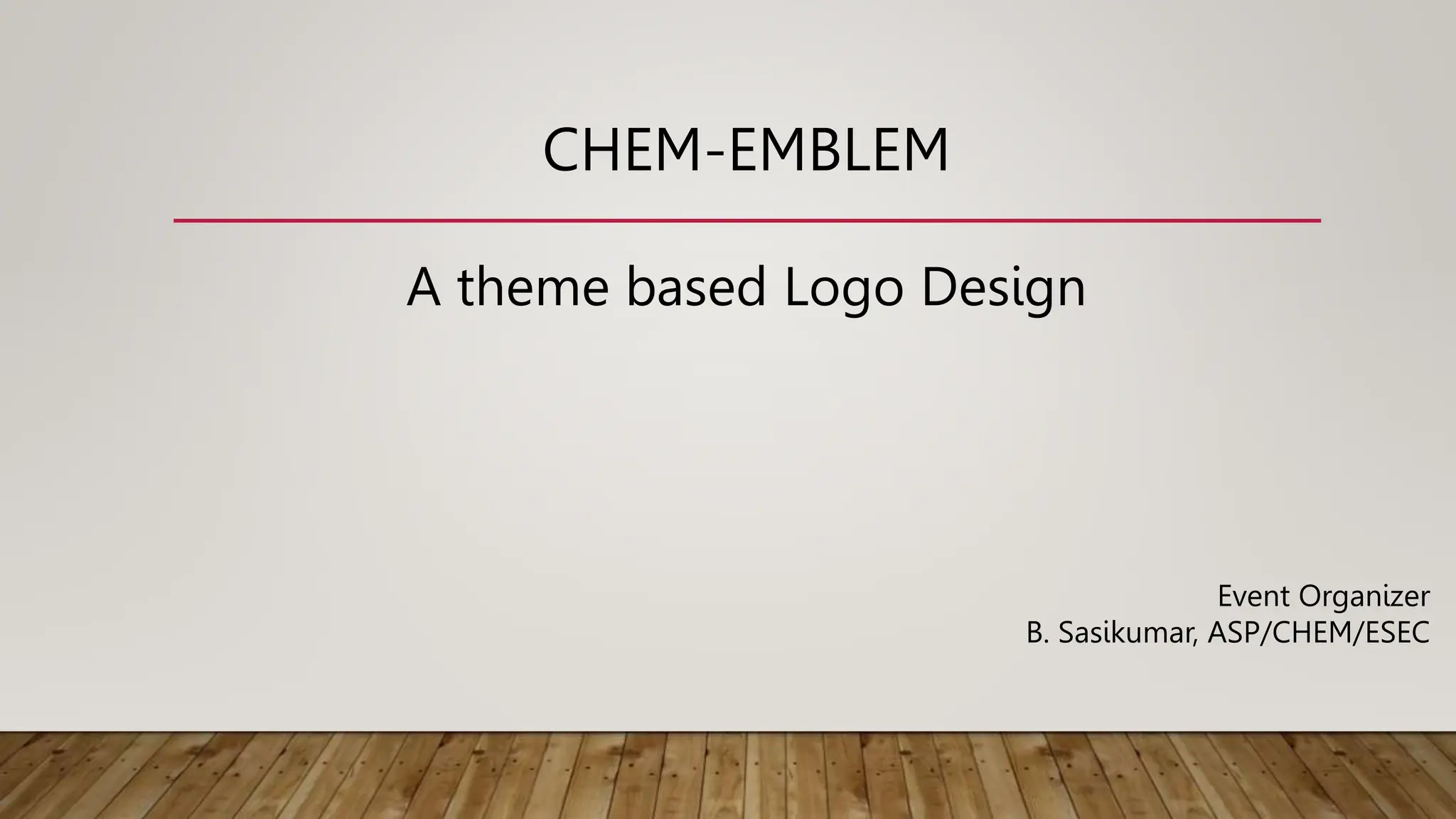 CHEM-EMBLEM

A theme based Logo Design

Event Organizer
B. Sasikumar, ASP/CHEM/ESEC